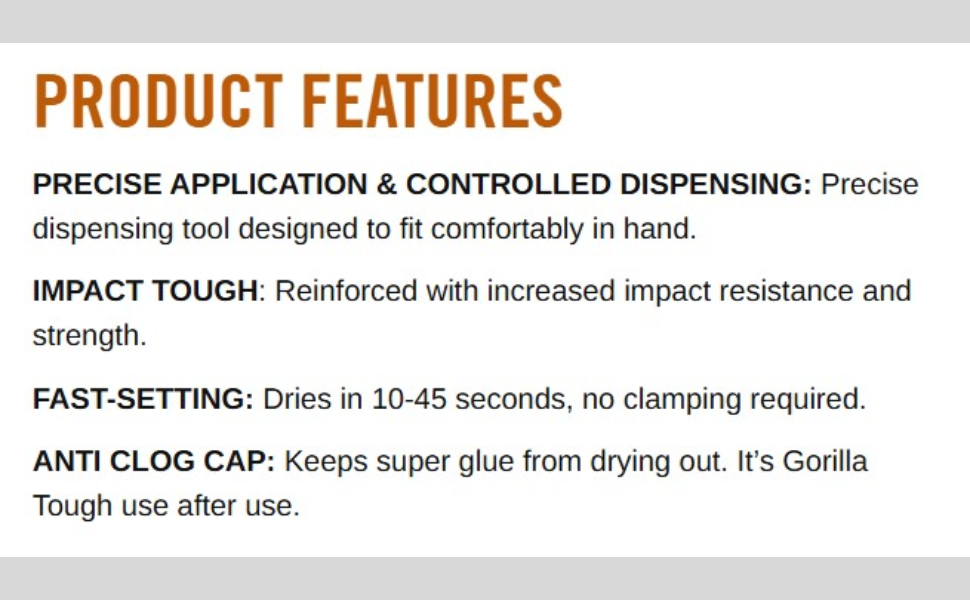 PRODUCT FEATURES

PRECISE APPLICATION & CONTROLLED DISPENSING: Precise dispensing tool designed to fit comfortably in hand.

IMPACT TOUGH: Reinforced with increased impact resistance and strength.

FAST-SETTING: Dries in 10-45 seconds, no clamping required.

ANTI CLOG CAP: Keeps super glue from drying out. It's Gorilla Tough use after use.